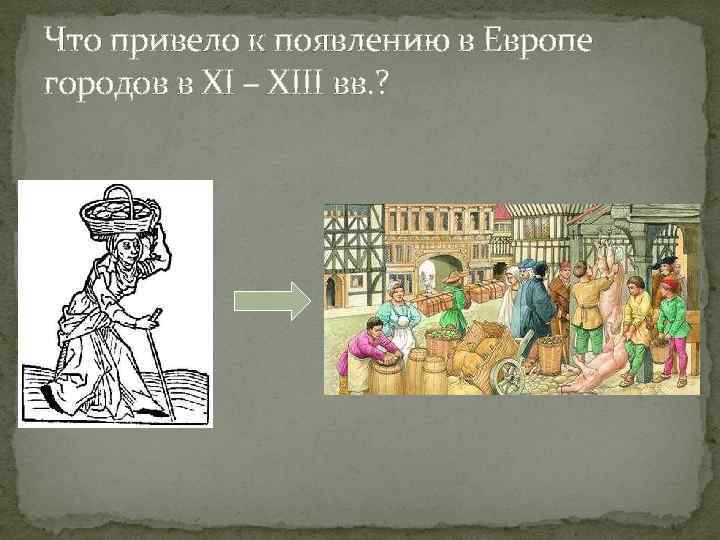 Что привело к появлению в Европе городов в XI – XIII вв.?